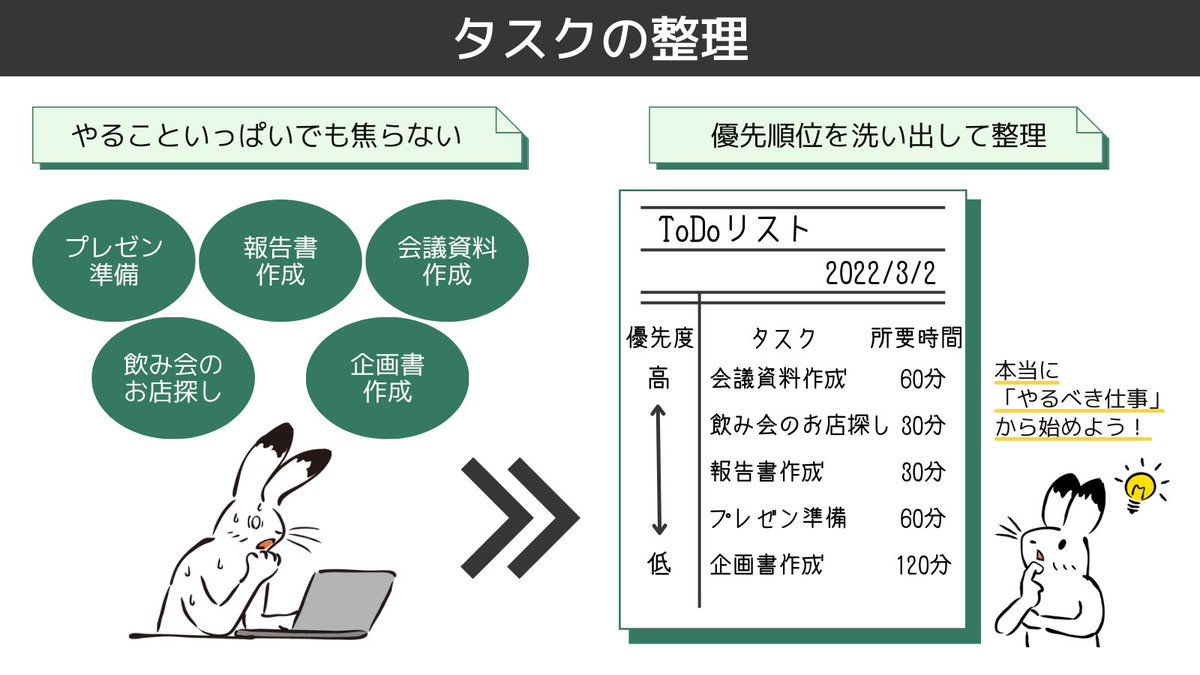 タスクの整理

やることいっぱいでも焦らない

プレゼン準備

報告書作成

会議資料作成

飲み会のお店探し

企画書作成

優先順位を洗い出して整理

ToDoリスト

2022/3/2

| 優先度 | タスク | 所要時間 |
|---|---|---|
| 高 | 会議資料作成 | 60分 |
| | 飲み会のお店探し | 30分 |
| | 報告書作成 | 30分 |
| | プレゼン準備 | 60分 |
| 低 | 企画書作成 | 120分 |

本当に「やるべき仕事」から始めよう！